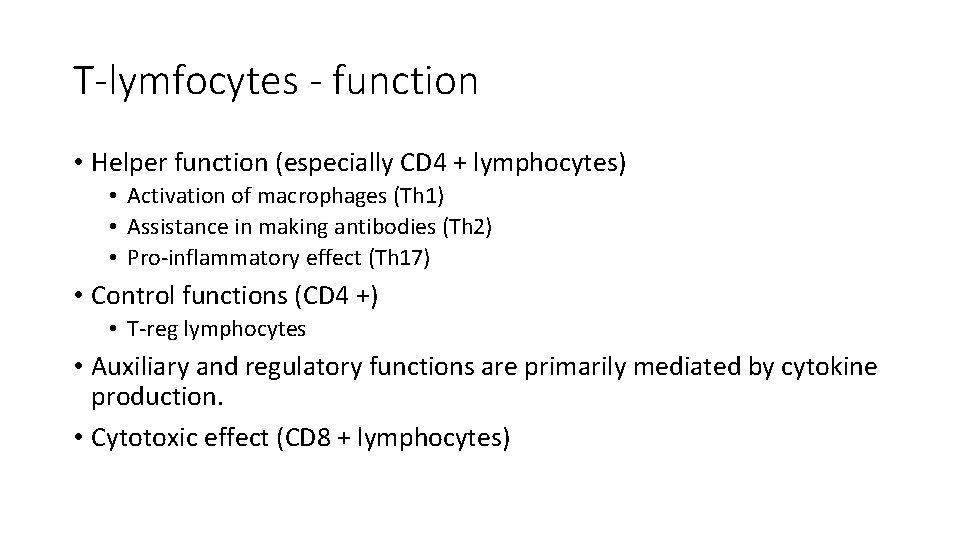 T-lymfocytes - function

• Helper function (especially CD4 + lymphocytes)
  • Activation of macrophages (Th1)
  • Assistance in making antibodies (Th2)
  • Pro-inflammatory effect (Th17)
• Control functions (CD4 +)
  • T-reg lymphocytes
• Auxiliary and regulatory functions are primarily mediated by cytokine production.
• Cytotoxic effect (CD8 + lymphocytes)